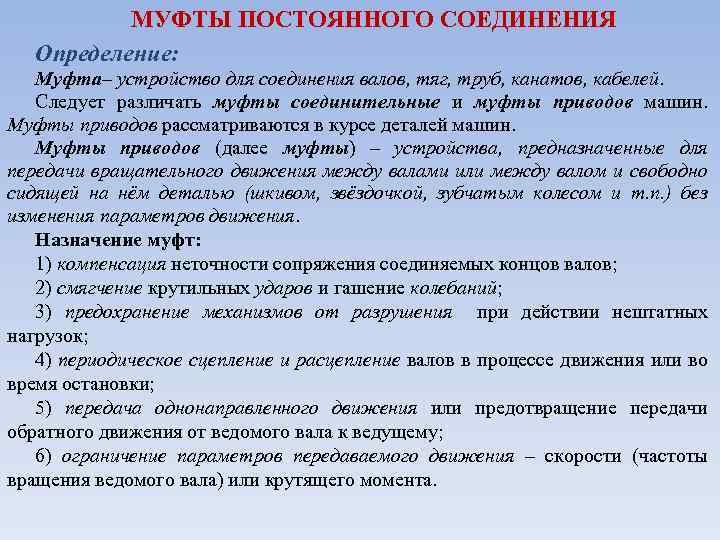 МУФТЫ ПОСТОЯННОГО СОЕДИНЕНИЯ

Определение:

Муфта– устройство для соединения валов, тяг, труб, канатов, кабелей.

Следует различать муфты соединительные и муфты приводов машин. Муфты приводов рассматриваются в курсе деталей машин.

Муфты приводов (далее муфты) – устройства, предназначенные для передачи вращательного движения между валами или между валом и свободно сидящей на нём деталью (шкивом, звёздочкой, зубчатым колесом и т.п.) без изменения параметров движения.

Назначение муфт:

1) компенсация неточности сопряжения соединяемых концов валов;

2) смягчение крутильных ударов и гашение колебаний;

3) предохранение механизмов от разрушения при действии нештатных нагрузок;

4) периодическое сцепление и расцепление валов в процессе движения или во время остановки;

5) передача однонаправленного движения или предотвращение передачи обратного движения от ведомого вала к ведущему;

6) ограничение параметров передаваемого движения – скорости (частоты вращения ведомого вала) или крутящего момента.